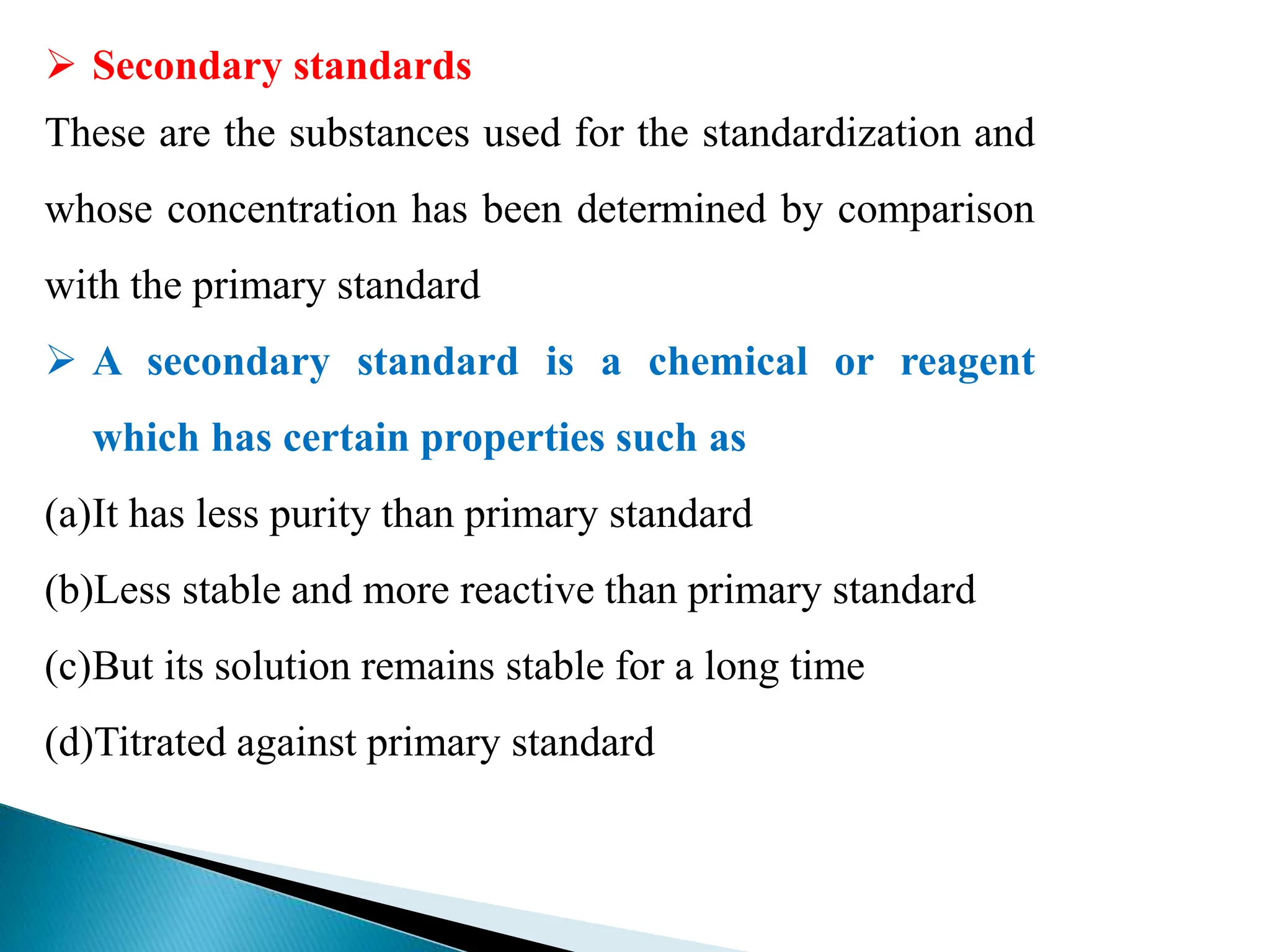 ➢ Secondary standards

These are the substances used for the standardization and whose concentration has been determined by comparison with the primary standard

➢ A secondary standard is a chemical or reagent which has certain properties such as

(a)It has less purity than primary standard

(b)Less stable and more reactive than primary standard

(c)But its solution remains stable for a long time

(d)Titrated against primary standard